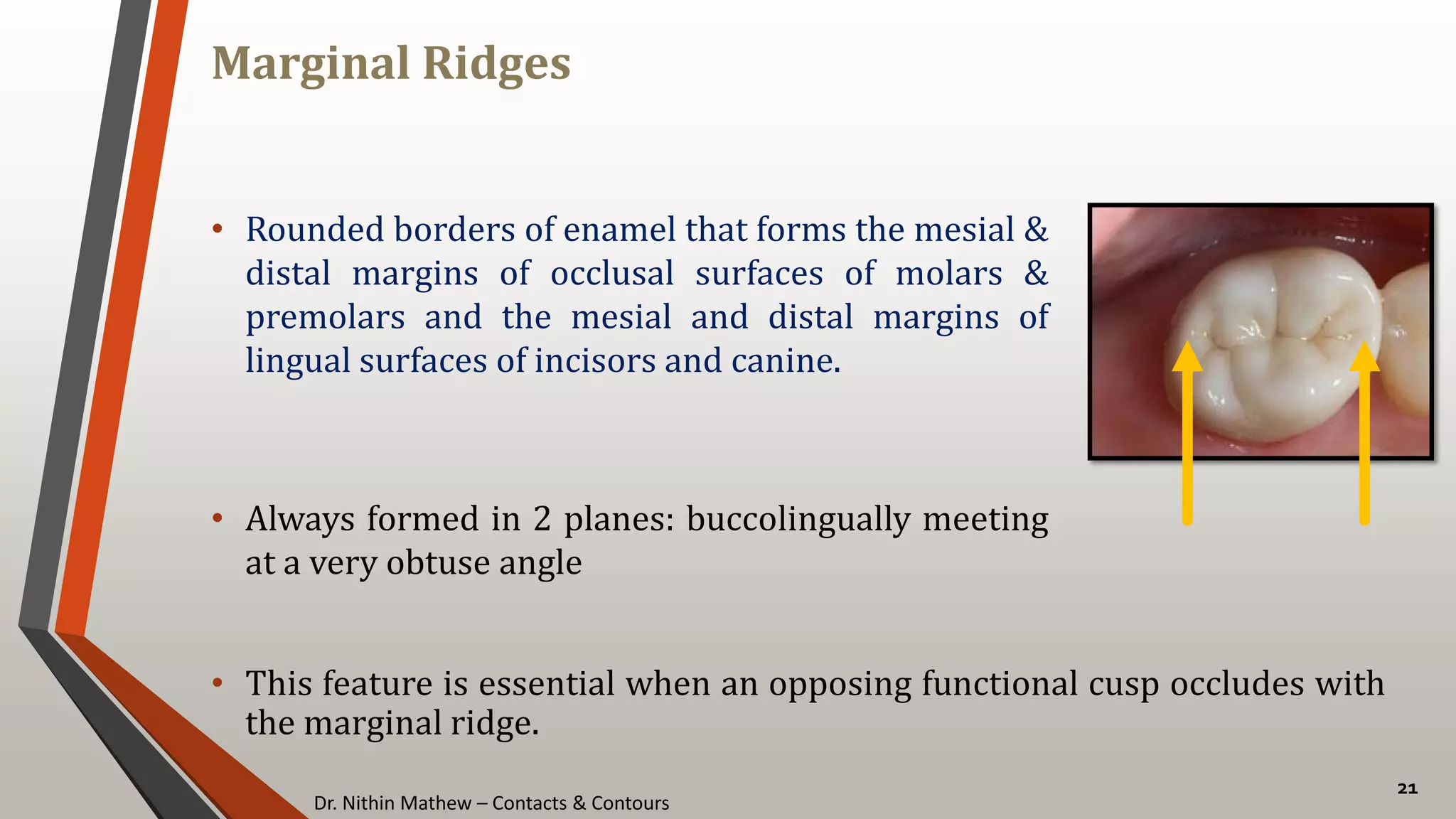 Marginal Ridges

• Rounded borders of enamel that forms the mesial & distal margins of occlusal surfaces of molars & premolars and the mesial and distal margins of lingual surfaces of incisors and canine.

• Always formed in 2 planes: buccolingually meeting at a very obtuse angle

• This feature is essential when an opposing functional cusp occludes with the marginal ridge.

Dr. Nithin Mathew – Contacts & Contours

21